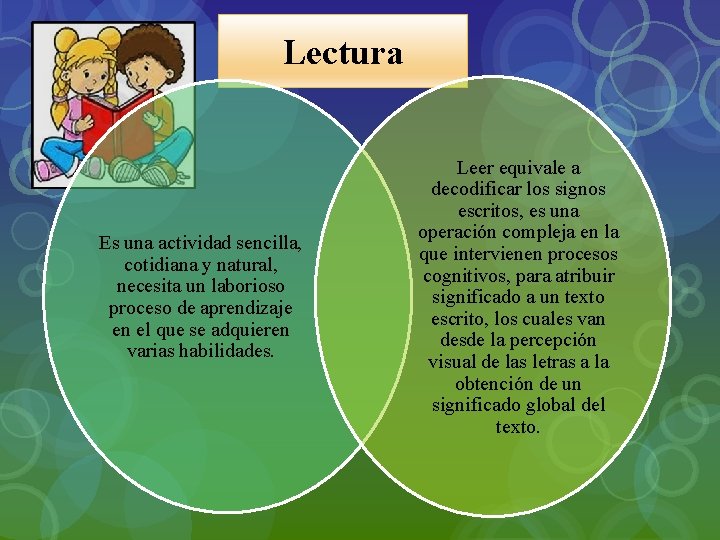 Lectura

Es una actividad sencilla, cotidiana y natural, necesita un laborioso proceso de aprendizaje en el que se adquieren varias habilidades.

Leer equivale a decodificar los signos escritos, es una operación compleja en la que intervienen procesos cognitivos, para atribuir significado a un texto escrito, los cuales van desde la percepción visual de las letras a la obtención de un significado global del texto.